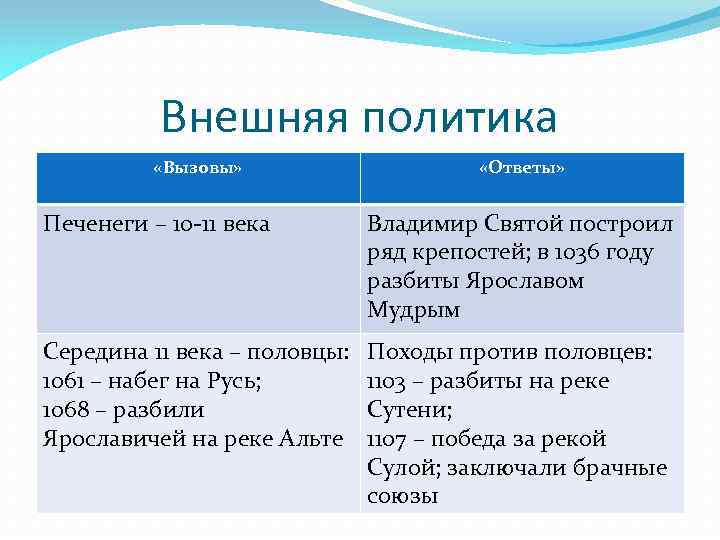 Внешняя политика

| «Вызовы» | «Ответы» |
|---|---|
| Печенеги – 10-11 века | Владимир Святой построил ряд крепостей; в 1036 году разбиты Ярославом Мудрым |
| Середина 11 века – половцы: 1061 – набег на Русь; 1068 – разбили Ярославичей на реке Альте | Походы против половцев: 1103 – разбиты на реке Сутени; 1107 – победа за рекой Сулой; заключали брачные союзы |